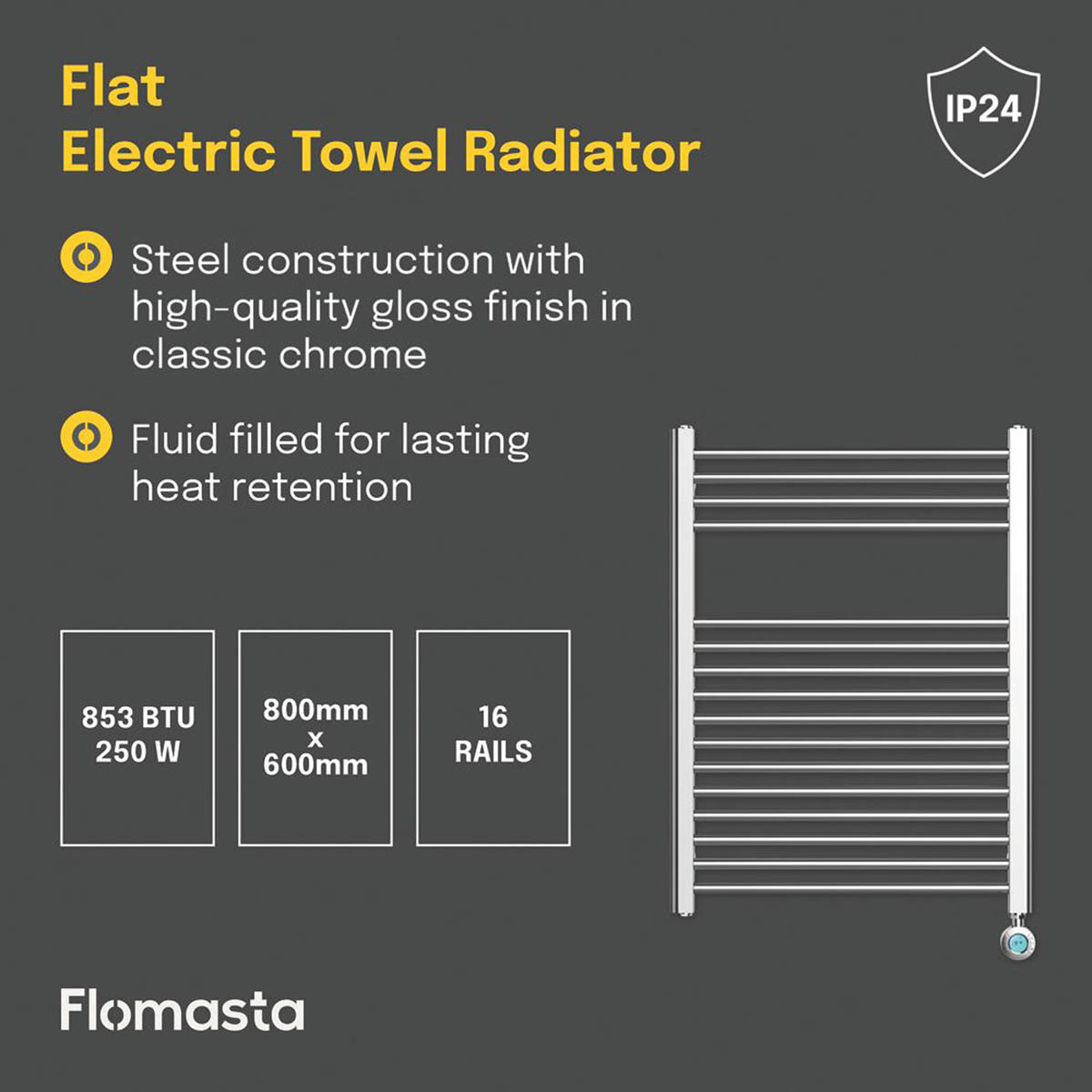 Flat
Electric Towel Radiator

IP24

Steel construction with high-quality gloss finish in classic chrome

Fluid filled for lasting heat retention

853 BTU
250 W

800mm
x
600mm

16
RAILS

Flomasta